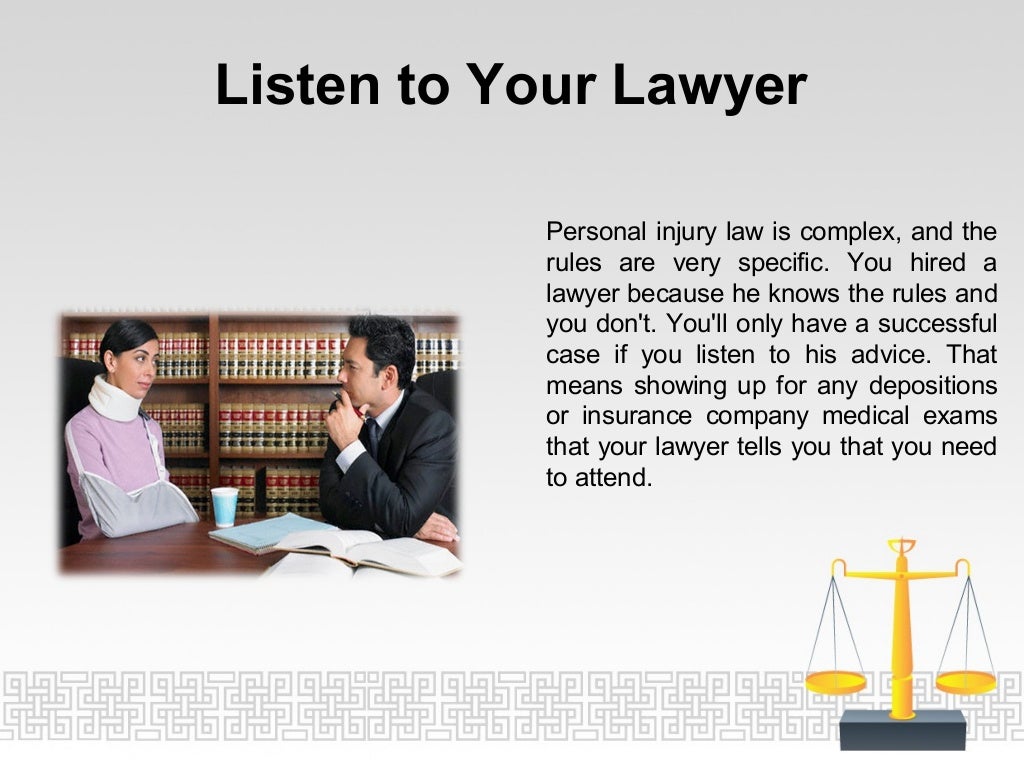 Listen to Your Lawyer

Personal injury law is complex, and the rules are very specific. You hired a lawyer because he knows the rules and you don't. You'll only have a successful case if you listen to his advice. That means showing up for any depositions or insurance company medical exams that your lawyer tells you that you need to attend.